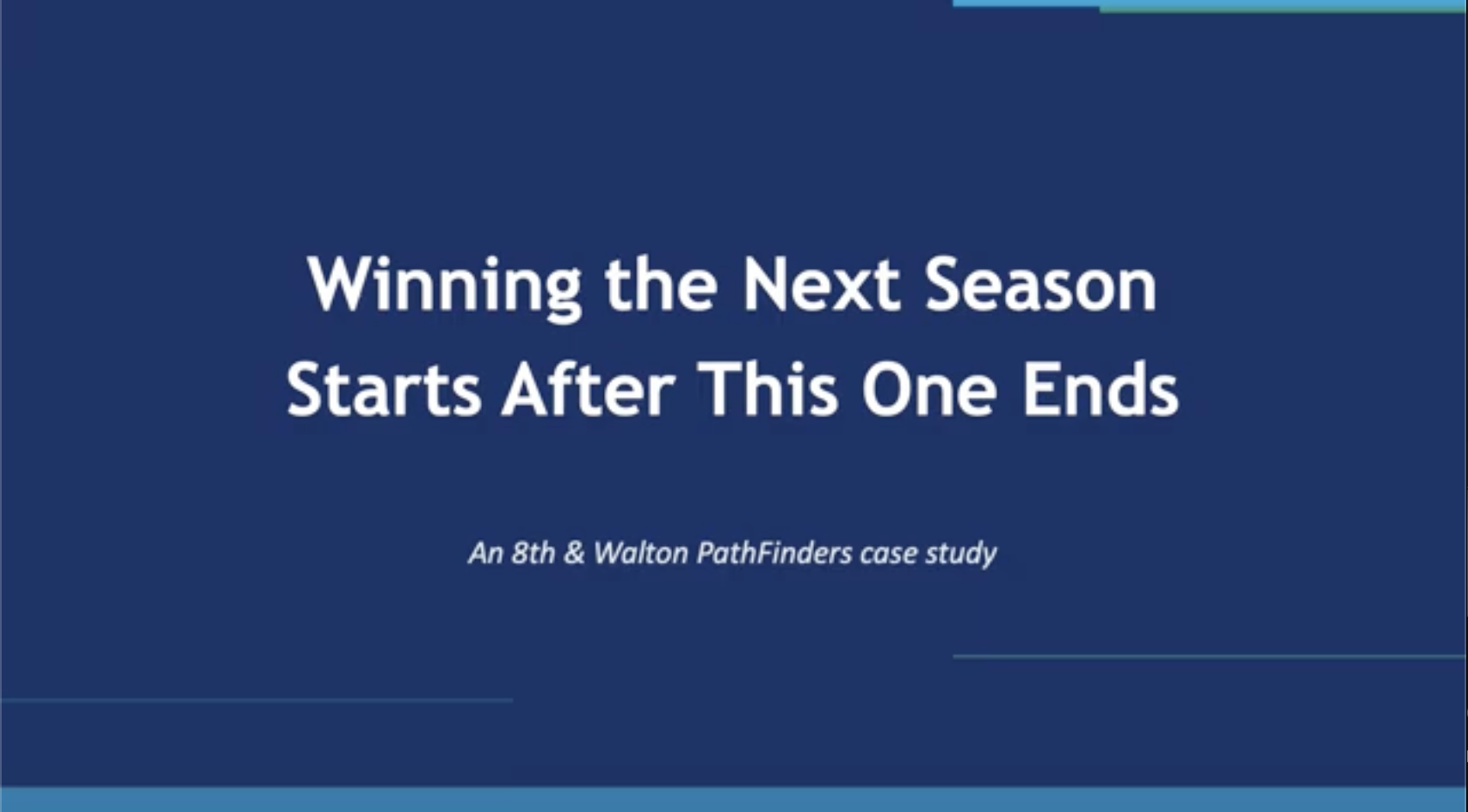 Winning the Next Season Starts After This One Ends

An 8th & Walton PathFinders case study